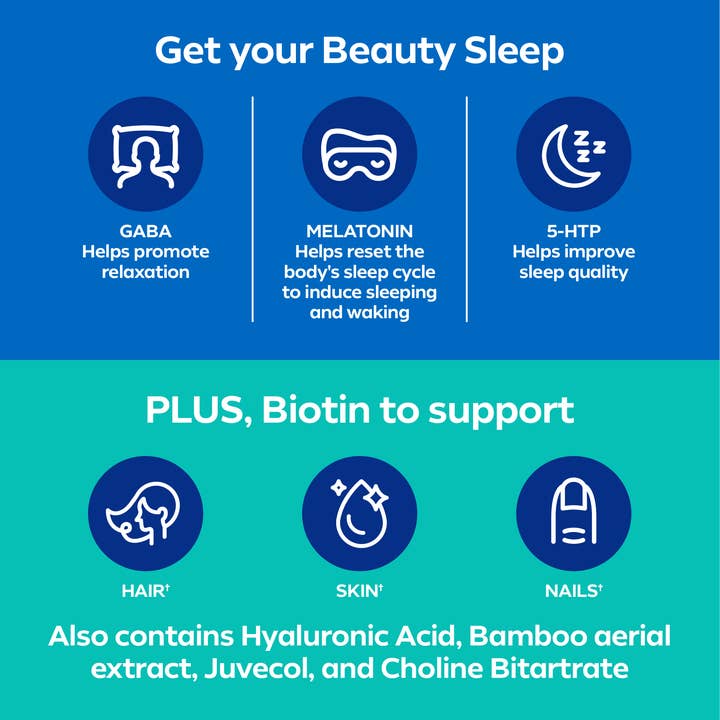 Get your Beauty Sleep

GABA
Helps promote relaxation

MELATONIN
Helps reset the body's sleep cycle to induce sleeping and waking

5-HTP
Helps improve sleep quality

PLUS, Biotin to support

HAIR†

SKIN†

NAILS†

Also contains Hyaluronic Acid, Bamboo aerial extract, Juvecol, and Choline Bitartrate